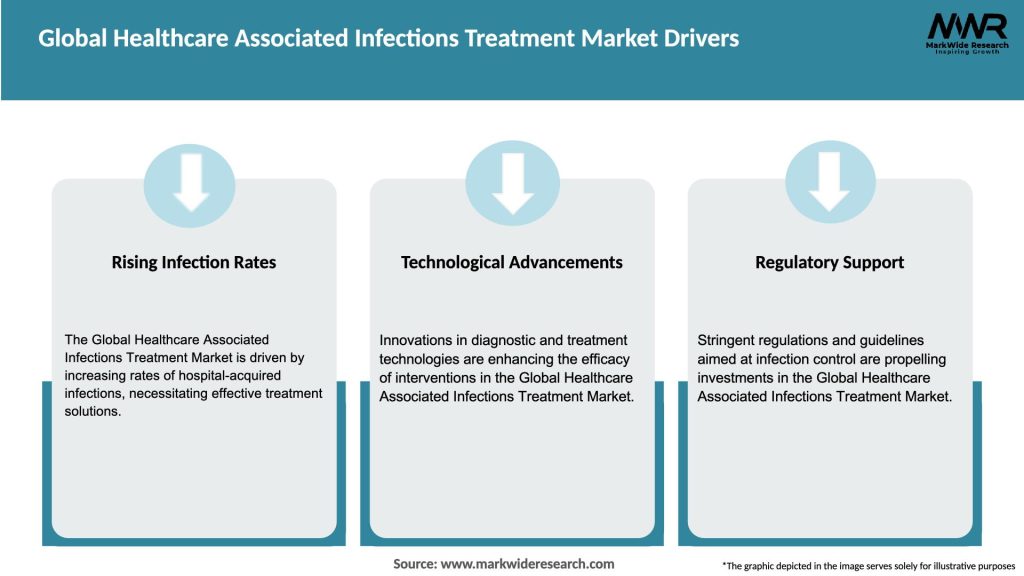 Global Healthcare Associated Infections Treatment Market Drivers

MWR
MarkWide Research
Inspiring Growth

Rising Infection Rates

The Global Healthcare Associated Infections Treatment Market is driven by increasing rates of hospital-acquired infections, necessitating effective treatment solutions.

Technological Advancements

Innovations in diagnostic and treatment technologies are enhancing the efficacy of interventions in the Global Healthcare Associated Infections Treatment Market.

Regulatory Support

Stringent regulations and guidelines aimed at infection control are propelling investments in the Global Healthcare Associated Infections Treatment Market.

Source: www.markwideresearch.com

*The graphic depicted in the image serves solely for illustrative purposes